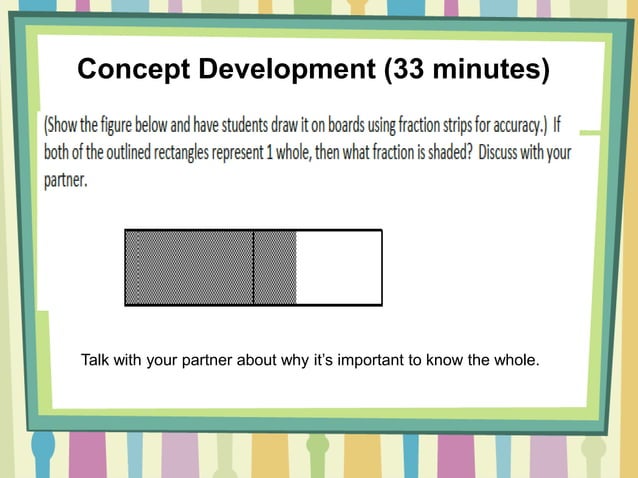 Concept Development (33 minutes)

(Show the figure below and have students draw it on boards using fraction strips for accuracy.) If both of the outlined rectangles represent 1 whole, then what fraction is shaded? Discuss with your partner.

Talk with your partner about why it's important to know the whole.